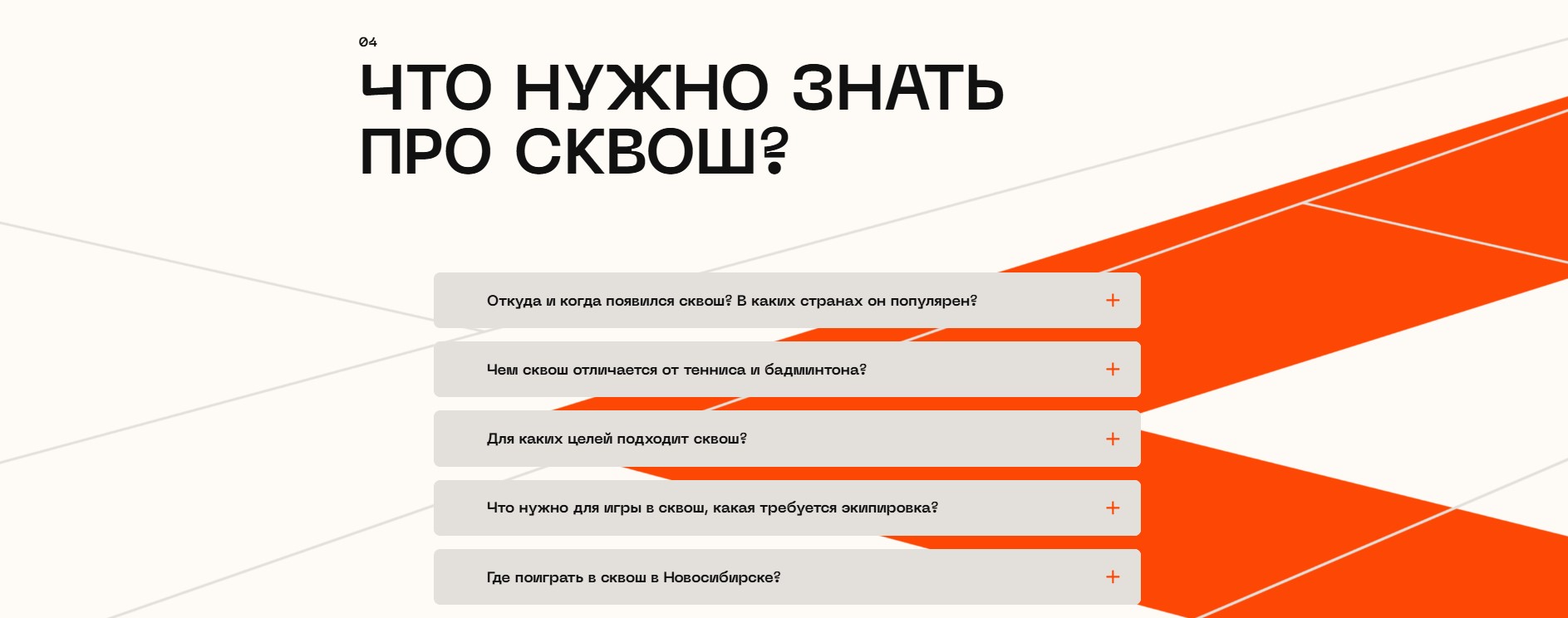 04

ЧТО НУЖНО ЗНАТЬ ПРО СКВОШ?

Откуда и когда появился сквош? В каких странах он популярен? +

Чем сквош отличается от тенниса и бадминтона? +

Для каких целей подходит сквош? +

Что нужно для игры в сквош, какая требуется экипировка? +

Где поиграть в сквош в Новосибирске? +